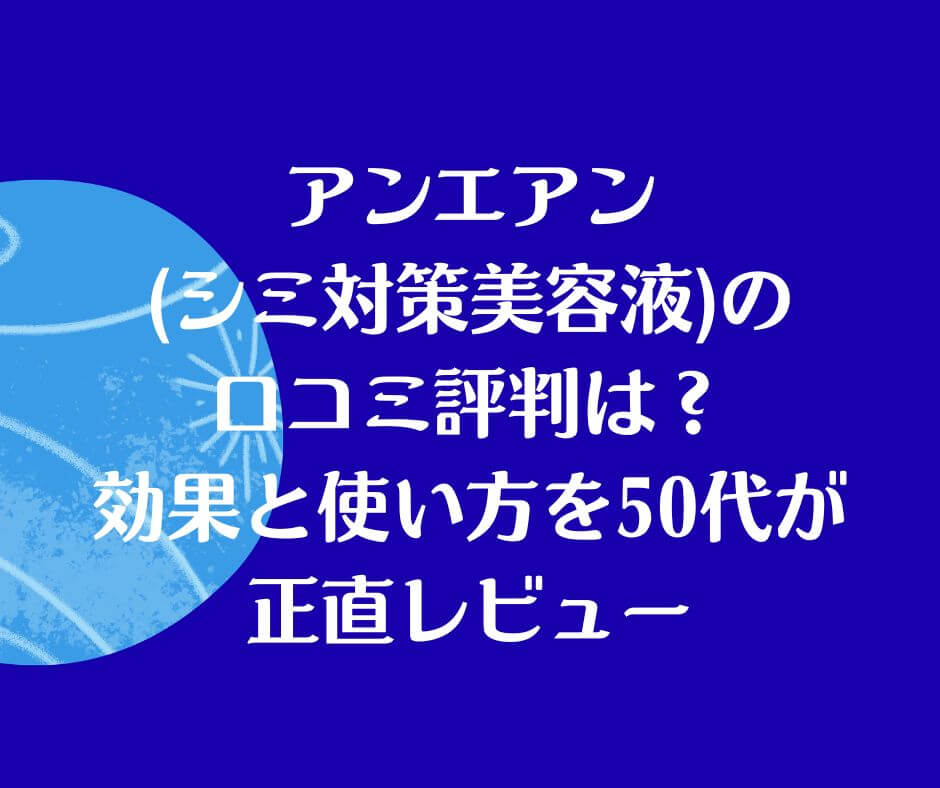 アンエアン
(シミ対策美容液)の
口コミ評判は？
効果と使い方を50代が
正直レビュー